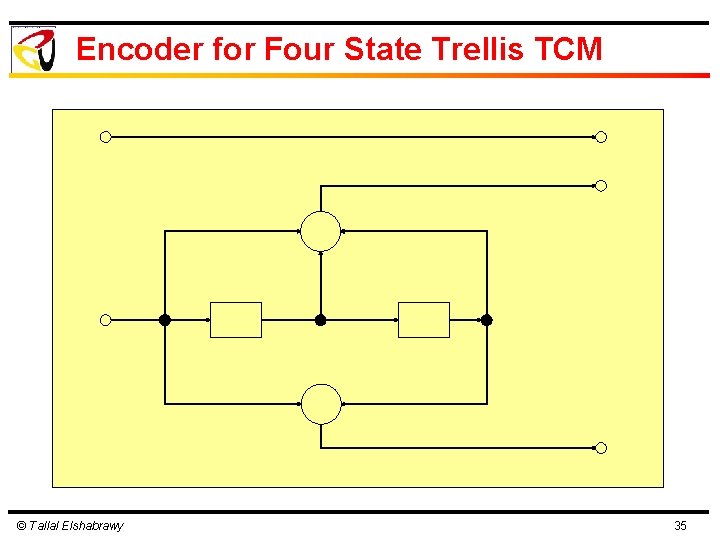 Encoder for Four State Trellis TCM

© Tallal Elshabrawy

35